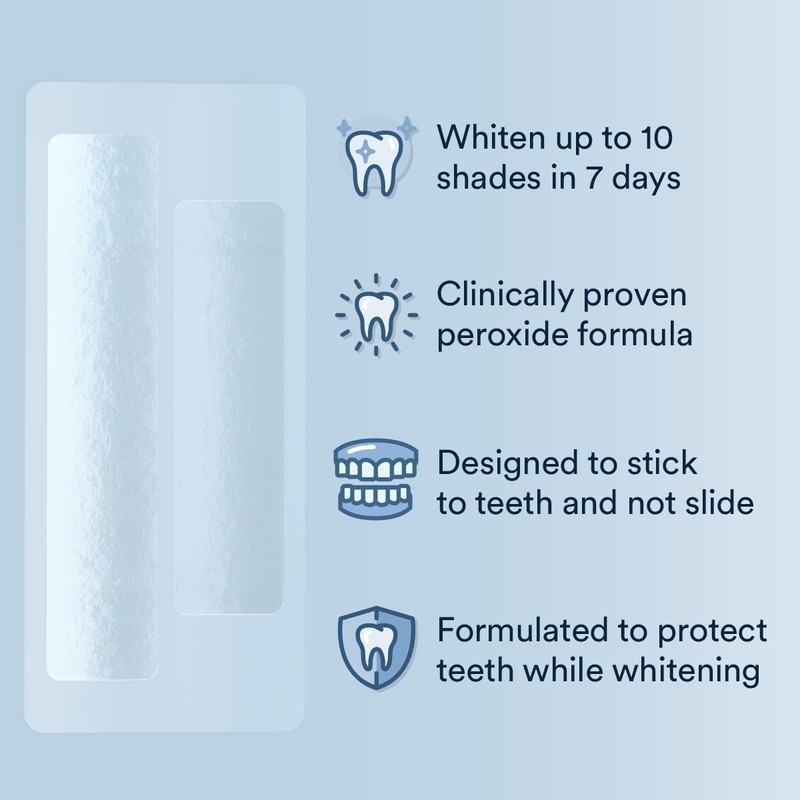 Whiten up to 10 shades in 7 days

Clinically proven peroxide formula

Designed to stick to teeth and not slide

Formulated to protect teeth while whitening